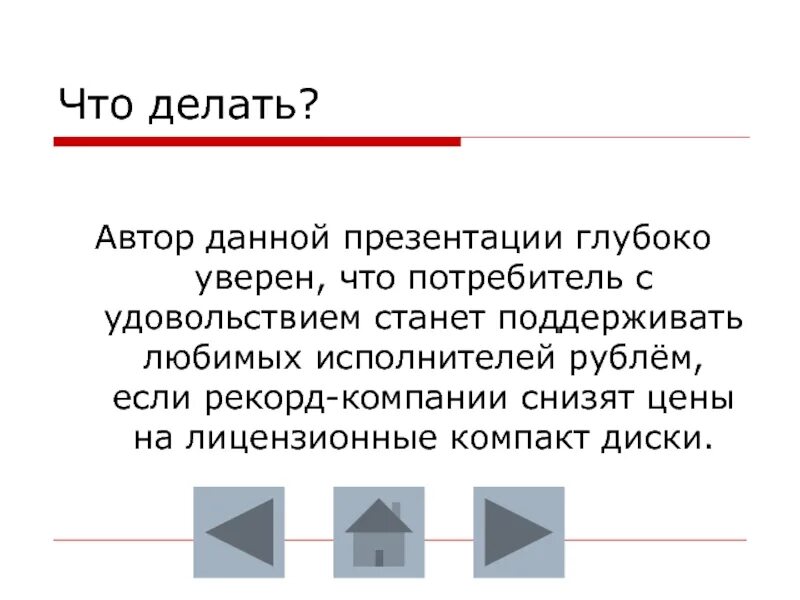 Что делать?

Автор данной презентации глубоко уверен, что потребитель с удовольствием станет поддерживать любимых исполнителей рублём, если рекорд-компании снизят цены на лицензионные компакт диски.